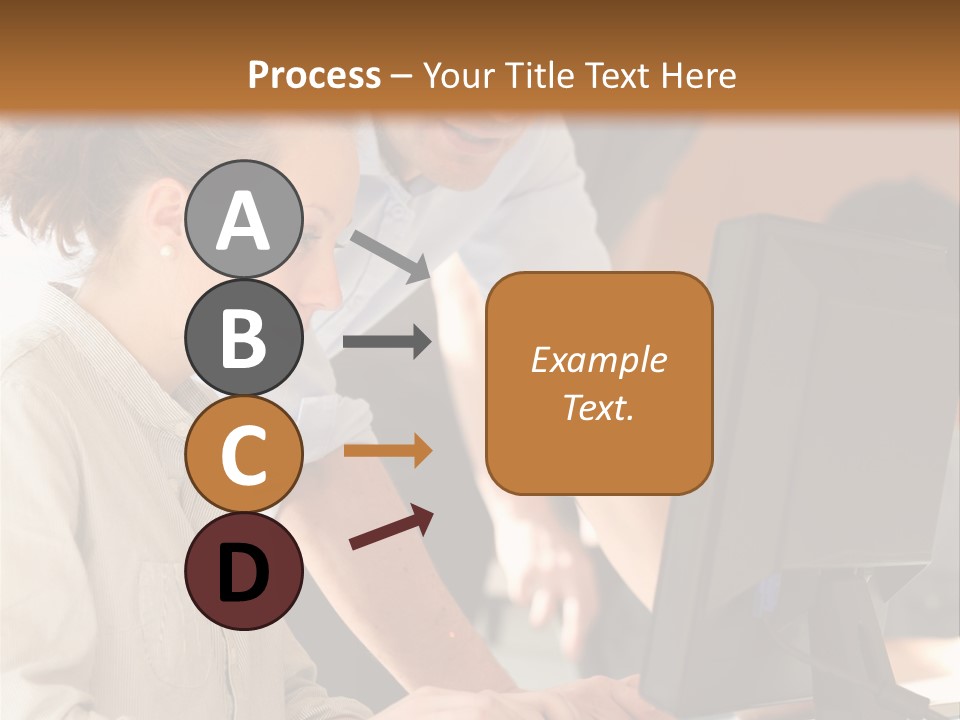 Process – Your Title Text Here

A

B

C

D

Example Text.